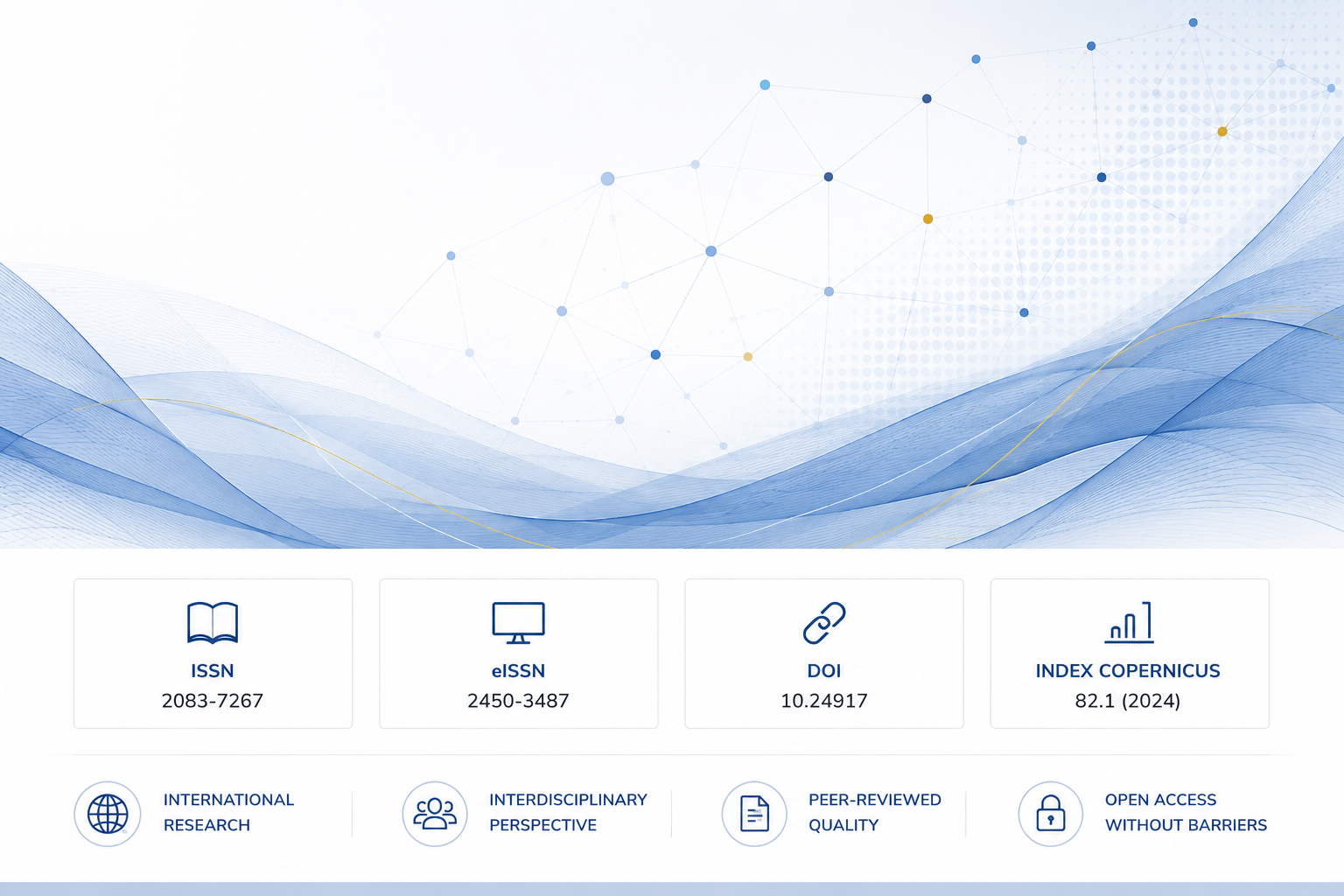 ISSN
2083-7267

eISSN
2450-3487

DOI
10.24917

INDEX COPERNICUS
82.1 (2024)

INTERNATIONAL RESEARCH

INTERDISCIPLINARY PERSPECTIVE

PEER-REVIEWED QUALITY

OPEN ACCESS WITHOUT BARRIERS